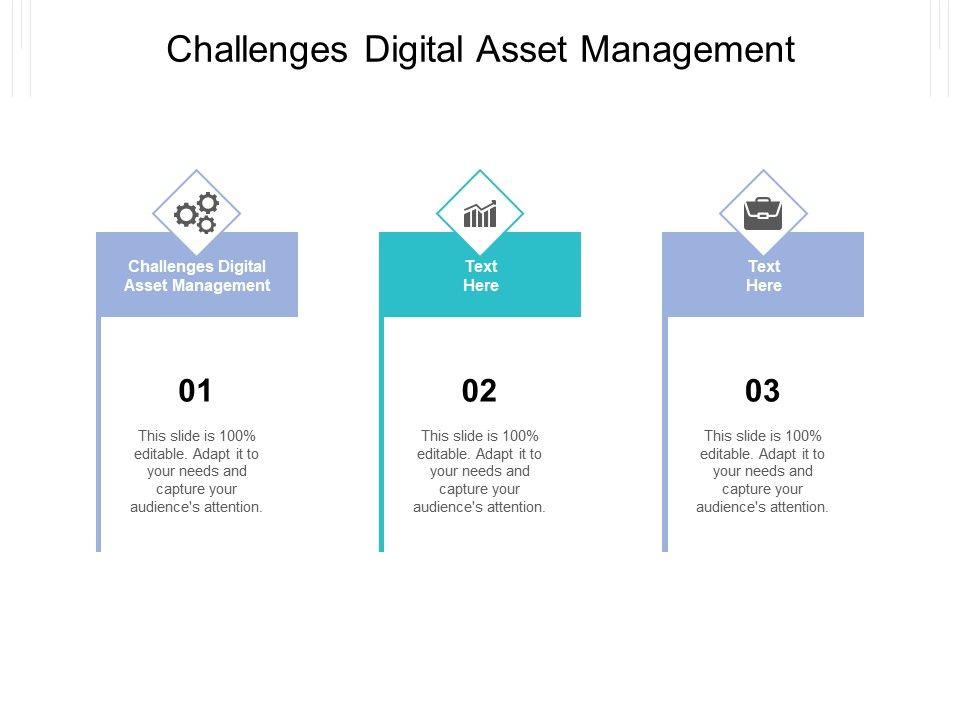 Challenges Digital Asset Management

Challenges Digital Asset Management

01

This slide is 100% editable. Adapt it to your needs and capture your audience's attention.

Text Here

02

This slide is 100% editable. Adapt it to your needs and capture your audience's attention.

Text Here

03

This slide is 100% editable. Adapt it to your needs and capture your audience's attention.